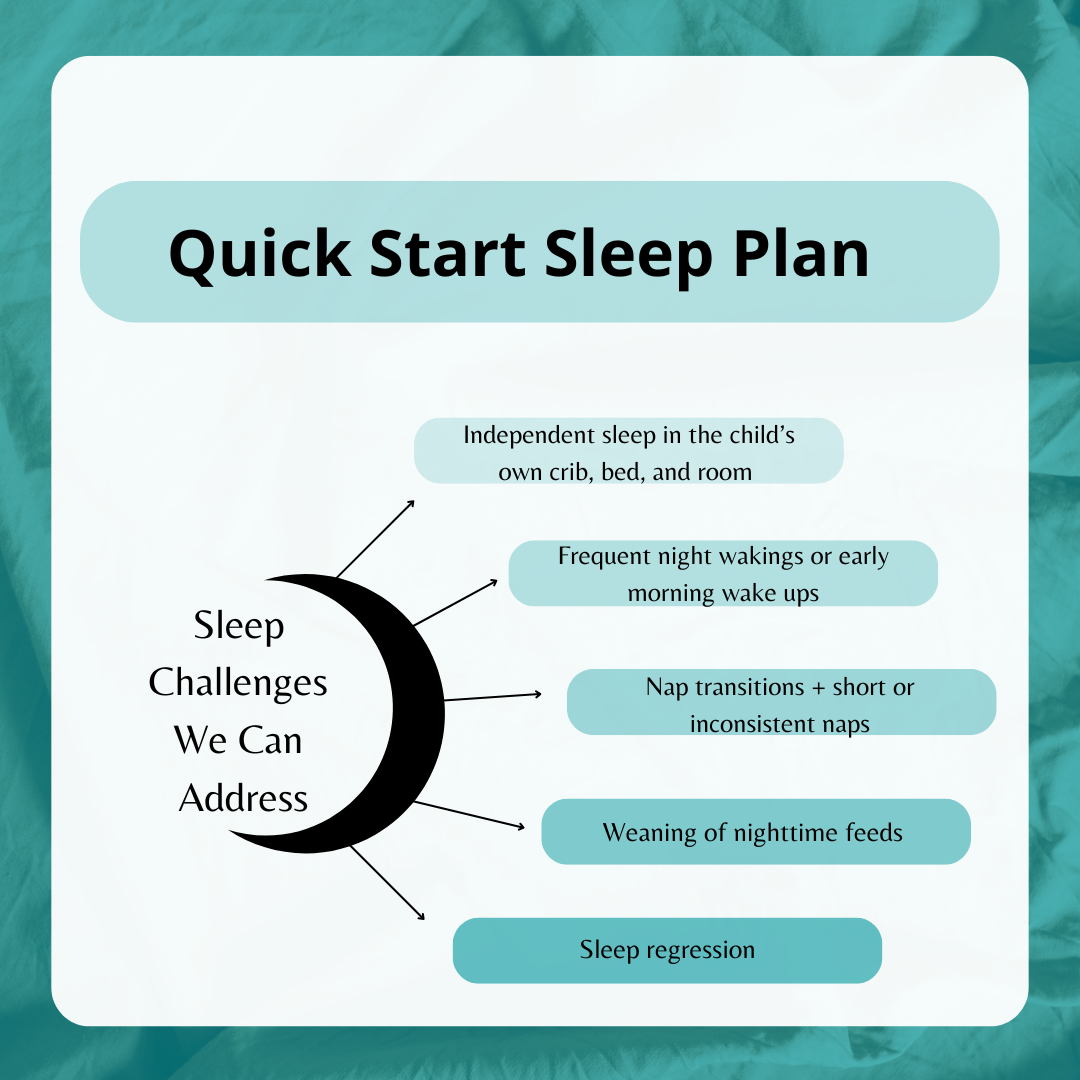 Quick Start Sleep Plan

Sleep Challenges We Can Address

Independent sleep in the child's own crib, bed, and room

Frequent night wakings or early morning wake ups

Nap transitions + short or inconsistent naps

Weaning of nighttime feeds

Sleep regression